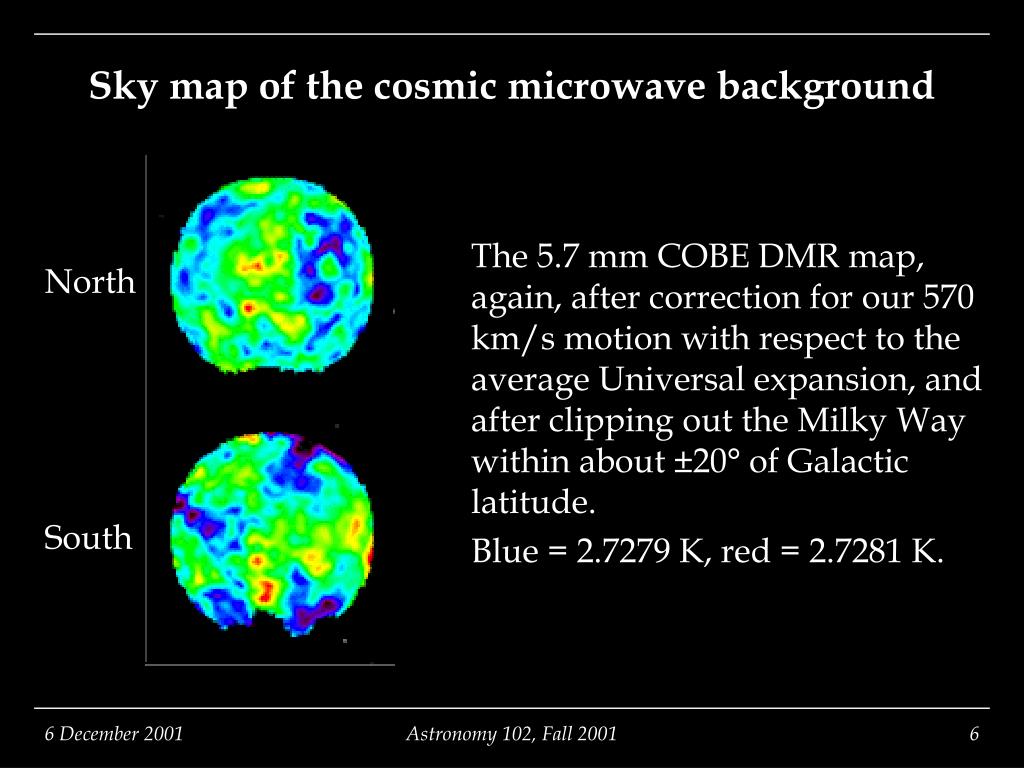 Sky map of the cosmic microwave background

North

South

The 5.7 mm COBE DMR map, again, after correction for our 570 km/s motion with respect to the average Universal expansion, and after clipping out the Milky Way within about ±20° of Galactic latitude.

Blue = 2.7279 K, red = 2.7281 K.

6 December 2001

Astronomy 102, Fall 2001

6